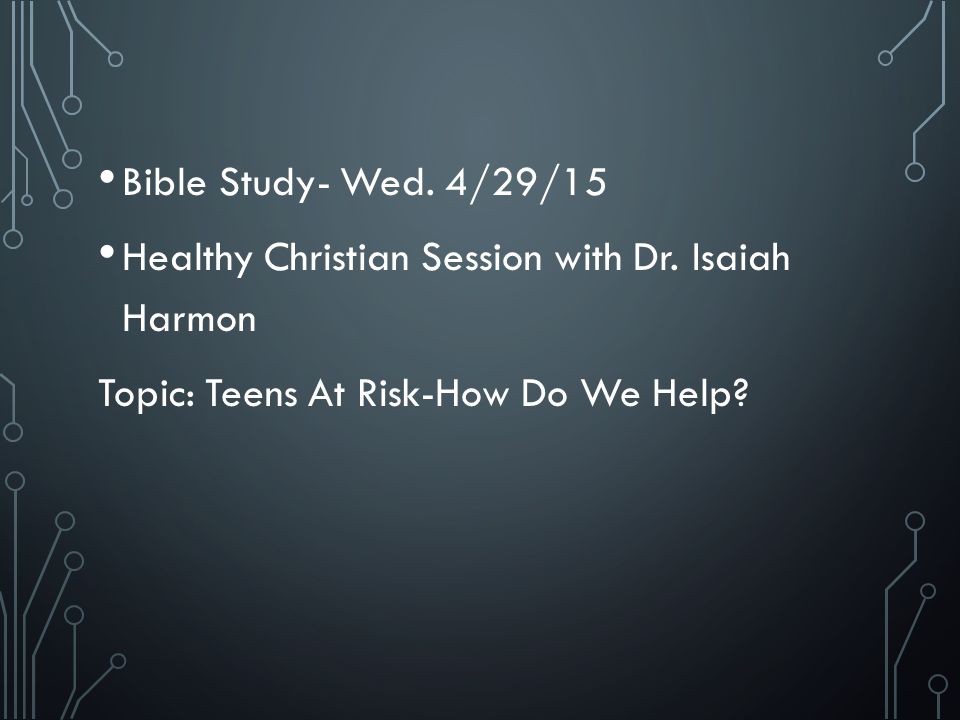 • Bible Study- Wed. 4/29/15

• Healthy Christian Session with Dr. Isaiah Harmon

Topic: Teens At Risk-How Do We Help?